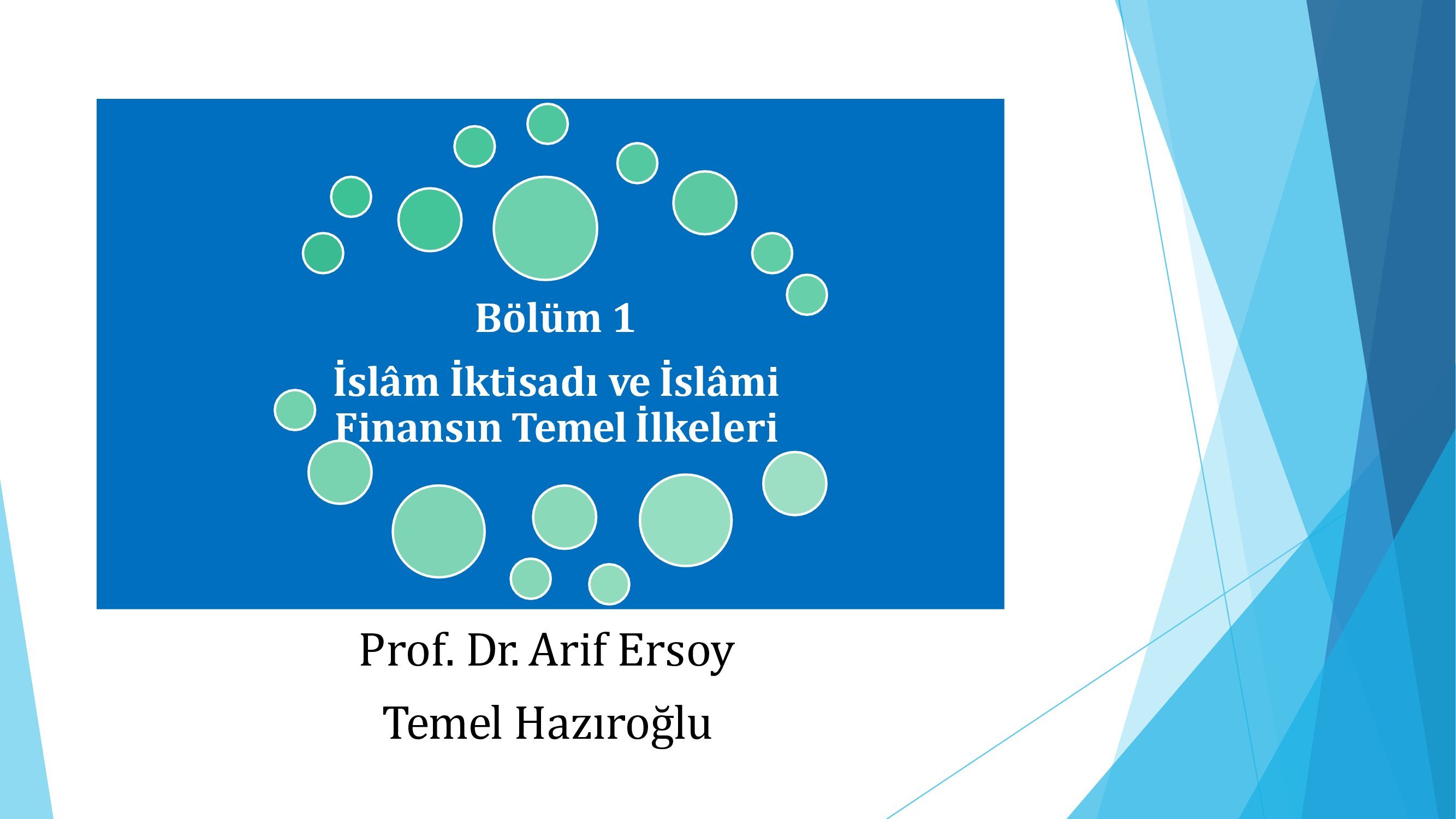 Bölüm 1

İslâm İktisadı ve İslâmi Finansın Temel İlkeleri

Prof. Dr. Arif Ersoy

Temel Hazıroğlu